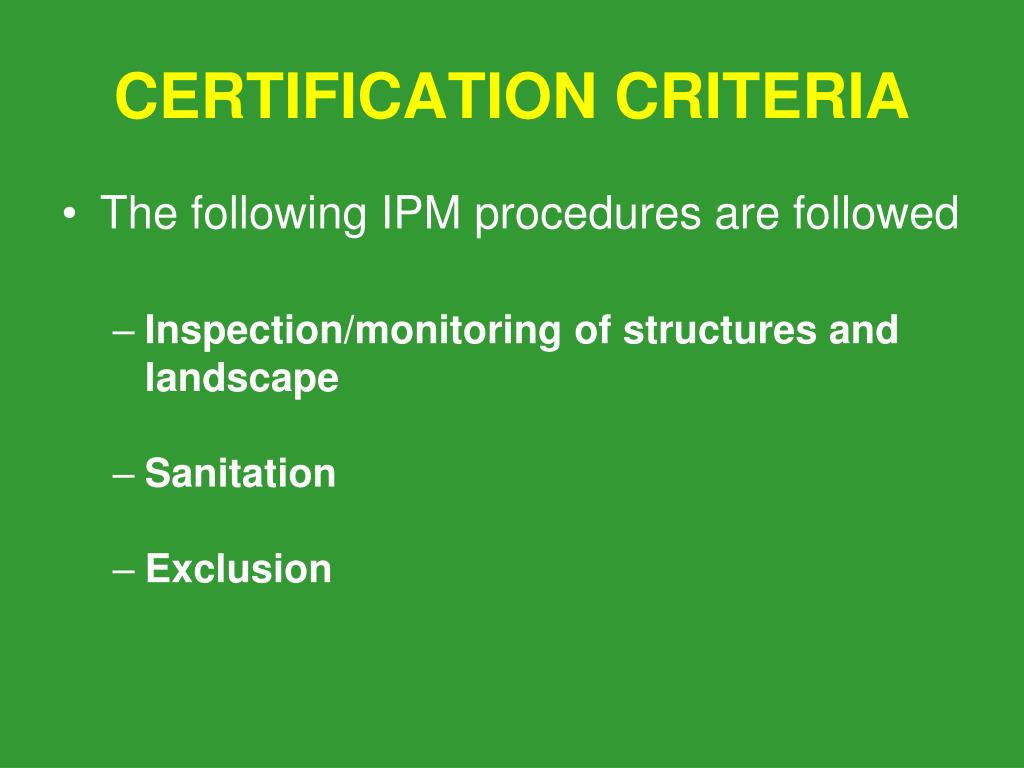 CERTIFICATION CRITERIA

• The following IPM procedures are followed

– Inspection/monitoring of structures and landscape

– Sanitation

– Exclusion